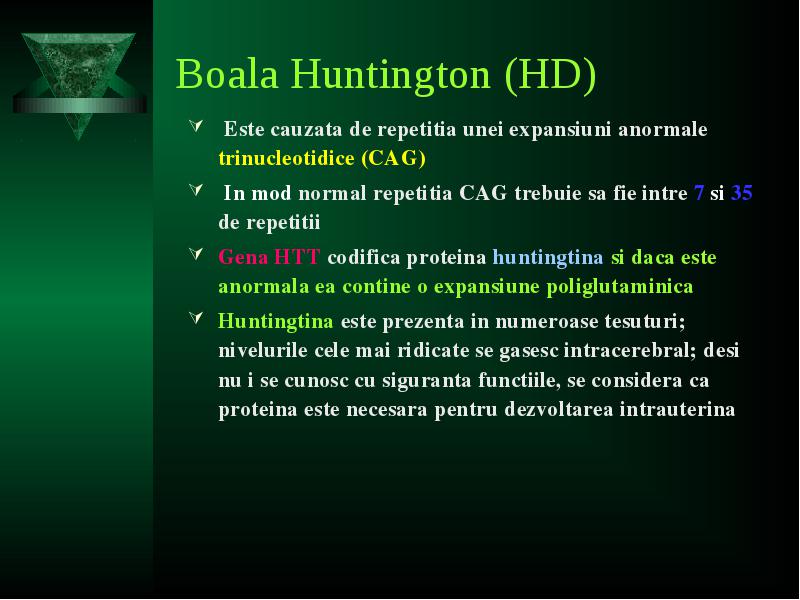 Boala Huntington (HD)

Este cauzata de repetitia unei expansiuni anormale trinucleotidice (CAG)

In mod normal repetitia CAG trebuie sa fie intre 7 si 35 de repetitii

Gena HTT codifica proteina huntingtina si daca este anormala ea contine o expansiune poliglutaminica

Huntingtina este prezenta in numeroase tesuturi; nivelurile cele mai ridicate se gasesc intracerebral; desi nu i se cunosc cu siguranta functiile, se considera ca proteina este necesara pentru dezvoltarea intrauterina